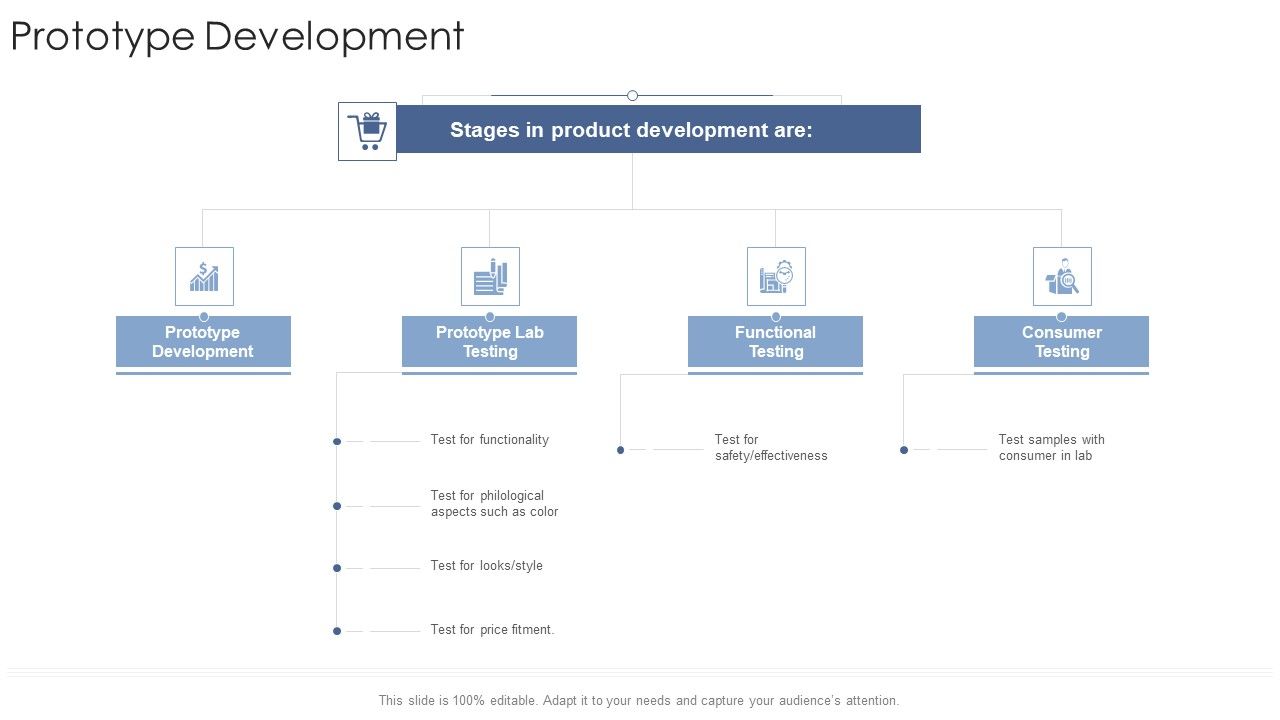 Prototype Development

Stages in product development are:

Prototype Development

Prototype Lab Testing

Functional Testing

Consumer Testing

Test for functionality

Test for philological aspects such as color

Test for looks/style

Test for price fitment.

Test for safety/effectiveness

Test samples with consumer in lab

This slide is 100% editable. Adapt it to your needs and capture your audience's attention.